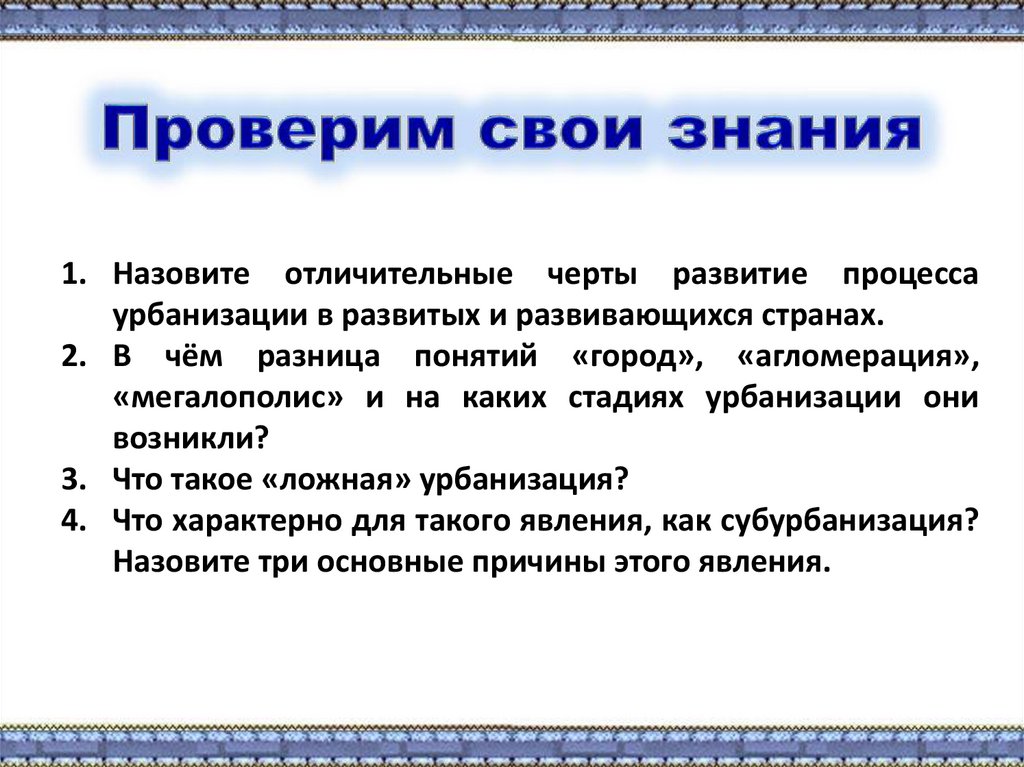 Проверим свои знания

1. Назовите отличительные черты развитие процесса урбанизации в развитых и развивающихся странах.
2. В чём разница понятий «город», «агломерация», «мегалополис» и на каких стадиях урбанизации они возникли?
3. Что такое «ложная» урбанизация?
4. Что характерно для такого явления, как субурбанизация? Назовите три основные причины этого явления.